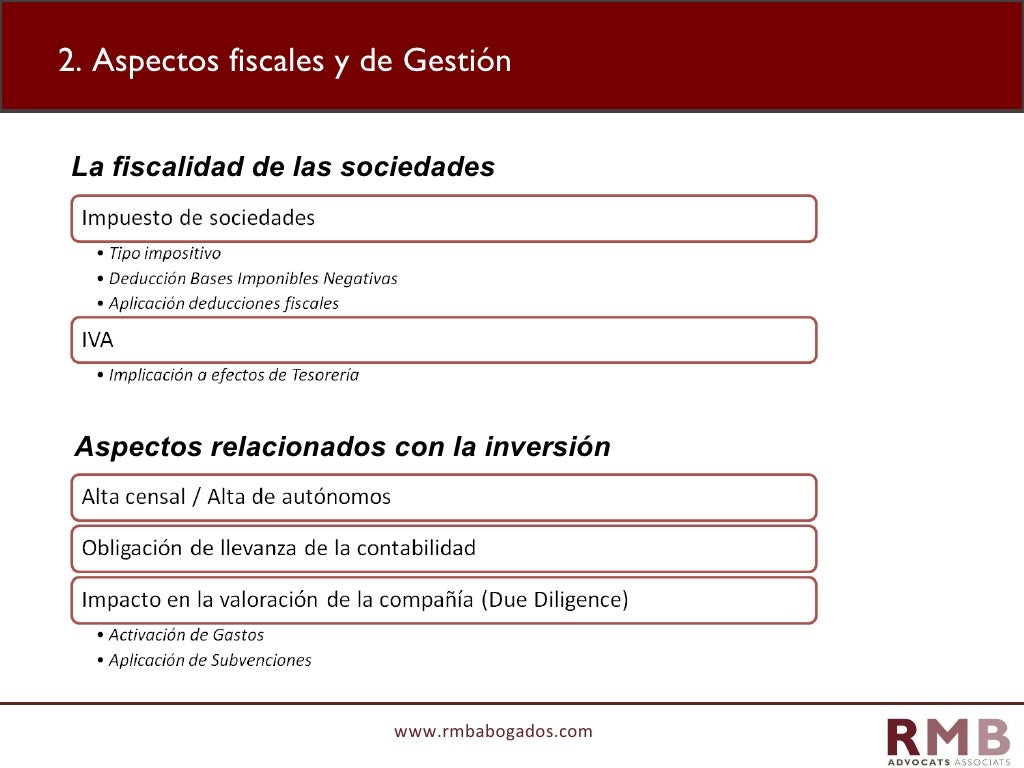 2. Aspectos fiscales y de Gestión

La fiscalidad de las sociedades

Impuesto de sociedades

• Tipo impositivo
• Deducción Bases Imponibles Negativas
• Aplicación deducciones fiscales

IVA

• Implicación a efectos de Tesorería

Aspectos relacionados con la inversión

Alta censal / Alta de autónomos

Obligación de llevanza de la contabilidad

Impacto en la valoración de la compañía (Due Diligence)

• Activación de Gastos
• Aplicación de Subvenciones

www.rmbabogados.com

RMB
ADVOCATS ASSOCIATS